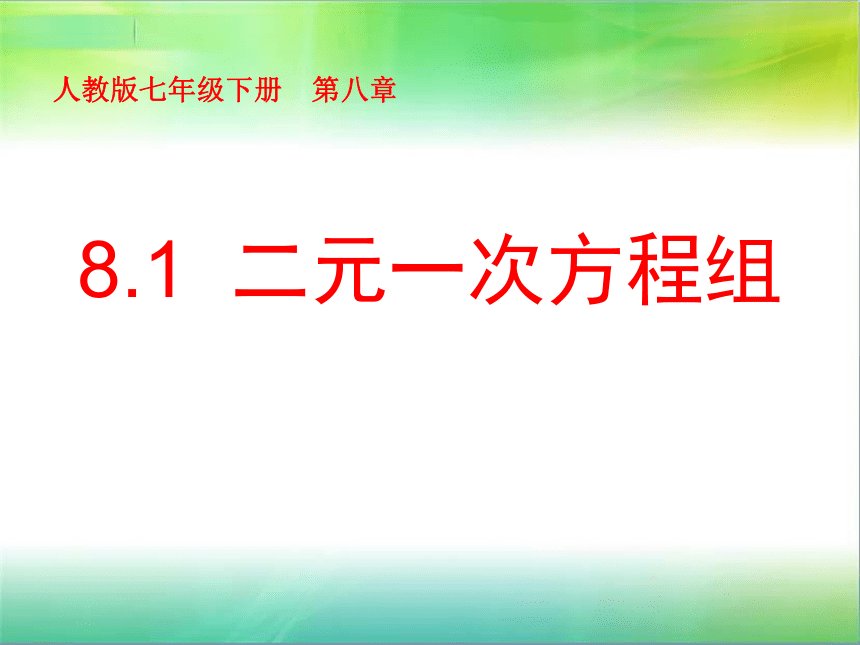 人教版七年级下册　第八章

8.1 二元一次方程组